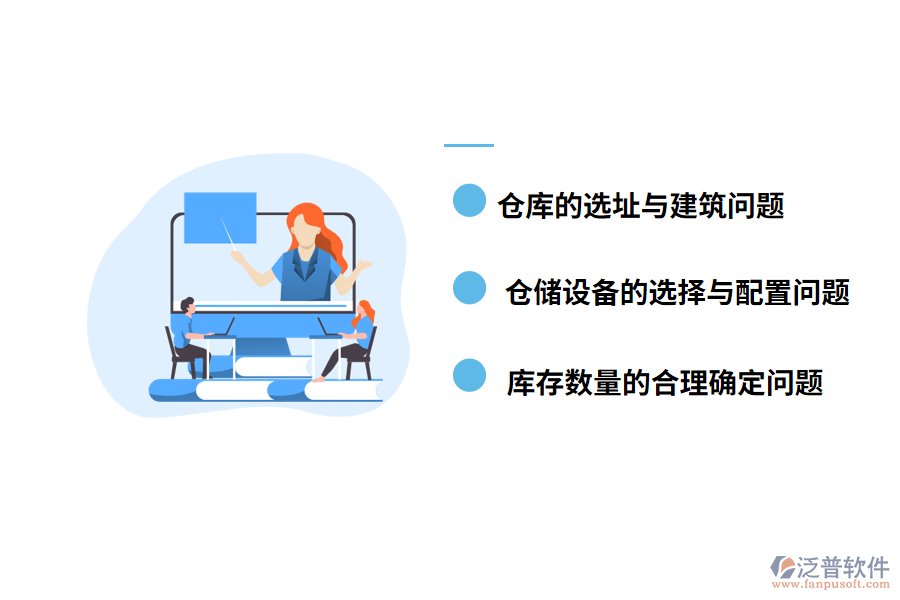 仓库的选址与建筑问题

仓储设备的选择与配置问题

库存数量的合理确定问题

泛普软件
www.fanpusoft.com